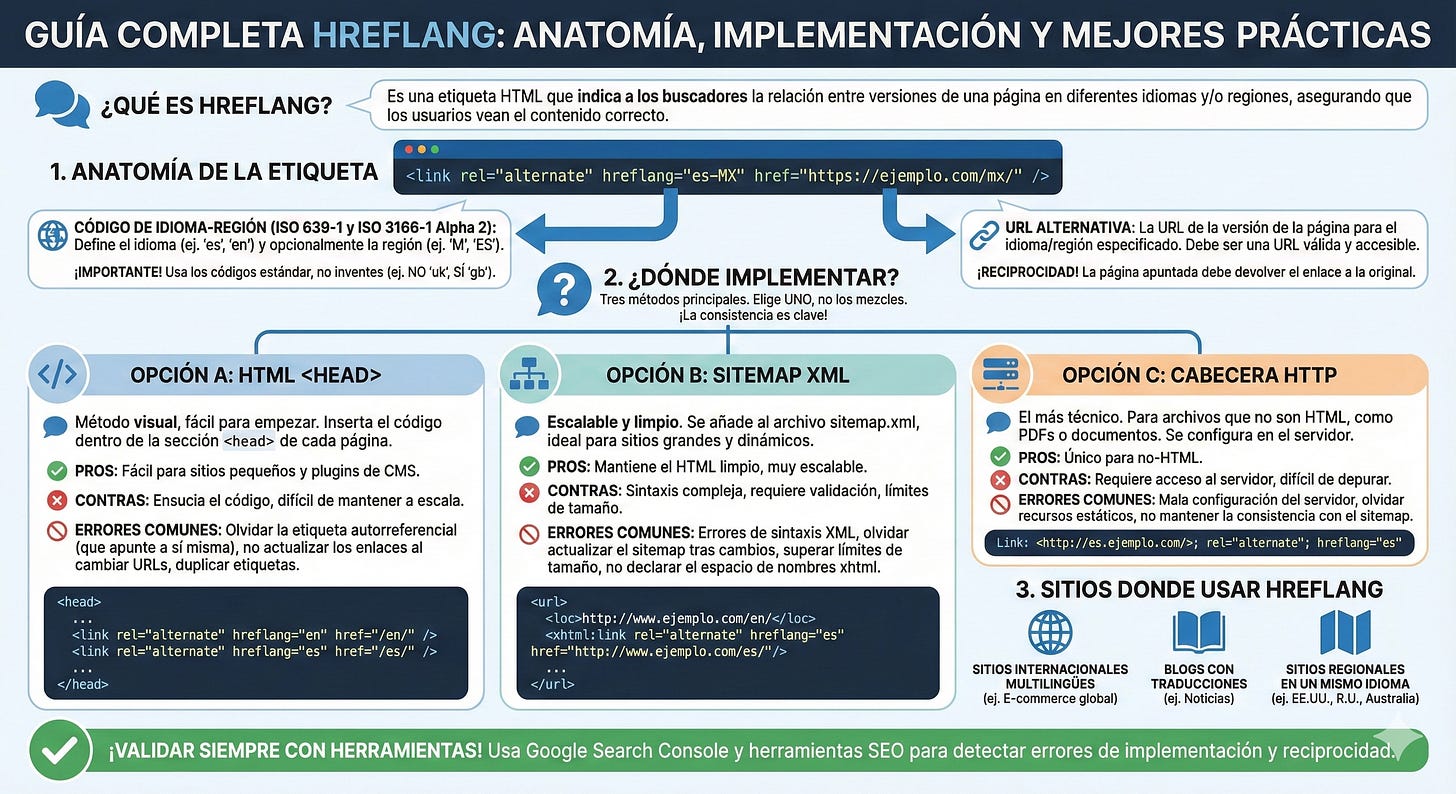 GUÍA COMPLETA HREFLANG: ANATOMÍA, IMPLEMENTACIÓN Y MEJORES PRÁCTICAS

¿QUÉ ES HREFLANG?

Es una etiqueta HTML que indica a los buscadores la relación entre versiones de una página en diferentes idiomas y/o regiones, asegurando que los usuarios vean el contenido correcto.

1. ANATOMÍA DE LA ETIQUETA

<link rel="alternate" hreflang="es-MX" href="https://ejemplo.com/mx/" />

CÓDIGO DE IDIOMA-REGIÓN (ISO 639-1 y ISO 3166-1 Alpha 2): Define el idioma (ej. 'es', 'en') y opcionalmente la región (ej. 'M', 'ES').

¡IMPORTANTE! Usa los códigos estándar, no inventes (ej. NO 'uk', SÍ 'gb').

URL ALTERNATIVA: La URL de la versión de la página para el idioma/región especificado. Debe ser una URL válida y accesible.

¡RECIPROCIDAD! La página apuntada debe devolver el enlace a la original.

2. ¿DÓNDE IMPLEMENTAR?

Tres métodos principales. Elige UNO, no los mezcles. ¡La consistencia es clave!

OPCIÓN A: HTML <HEAD>

Método visual, fácil para empezar. Inserta el código dentro de la sección <head> de cada página.

PROS: Fácil para sitios pequeños y plugins de CMS.

CONTRAS: Ensucia el código, difícil de mantener a escala.

ERRORES COMUNES: Olvidar la etiqueta autorreferencial (que apunte a sí misma), no actualizar los enlaces al cambiar URLs, duplicar etiquetas.

<head>
...
<link rel="alternate" hreflang="en" href="/en/" />
<link rel="alternate" hreflang="es" href="/es/" />
...
</head>

OPCIÓN B: SITEMAP XML

Escalable y limpio. Se añade al archivo sitemap.xml, ideal para sitios grandes y dinámicos.

PROS: Mantiene el HTML limpio, muy escalable.

CONTRAS: Sintaxis compleja, requiere validación, límites de tamaño.

ERRORES COMUNES: Errores de sintaxis XML, olvidar actualizar el sitemap tras cambios, superar límites de tamaño, no declarar el espacio de nombres xhtml.

<url>
<loc>http://www.ejemplo.com/en/</loc>
<xhtml:link rel="alternate" hreflang="es" href="http://www.ejemplo.com/es/"/>
...
</url>

OPCIÓN C: CABECERA HTTP

El más técnico. Para archivos que no son HTML, como PDFs o documentos. Se configura en el servidor.

PROS: Único para no-HTML.

CONTRAS: Requiere acceso al servidor, difícil de depurar.

ERRORES COMUNES: Mala configuración del servidor, olvidar recursos estáticos, no mantener la consistencia con el sitemap.

Link: <http://es.ejemplo.com/>; rel="alternate"; hreflang="es"

3. SITIOS DONDE USAR HREFLANG

SITIOS INTERNACIONALES MULTILINGÜES (ej. E-commerce global)

BLOGS CON TRADUCCIONES (ej. Noticias)

SITIOS REGIONALES EN UN MISMO IDIOMA (ej. EE.UU., R.U., Australia)

¡VALIDAR SIEMPRE CON HERRAMIENTAS! Usa Google Search Console y herramientas SEO para detectar errores de implementación y reciprocidad.